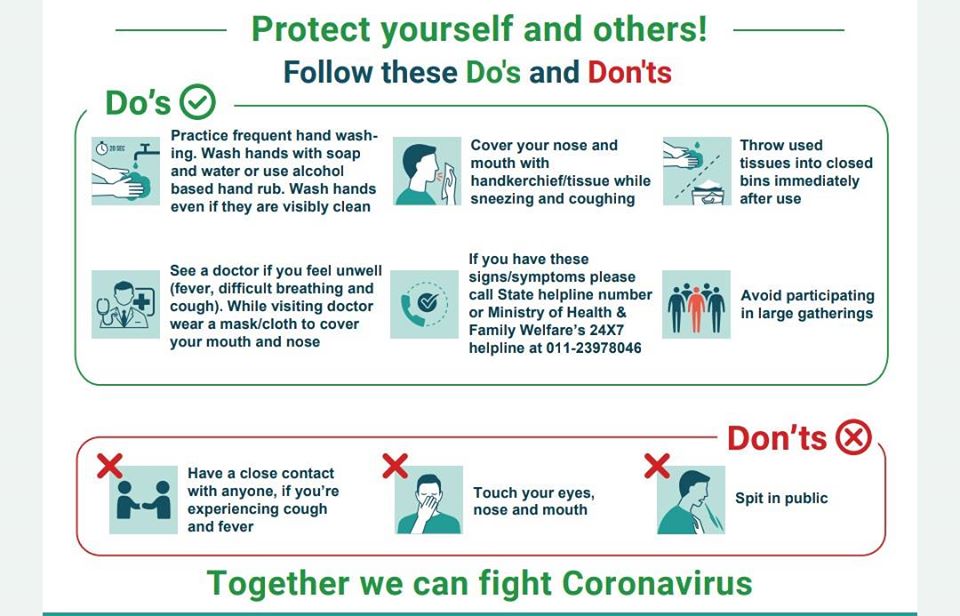 Protect yourself and others!

Follow these Do's and Don'ts

Do's

20 SEC

Practice frequent hand washing. Wash hands with soap and water or use alcohol based hand rub. Wash hands even if they are visibly clean

Cover your nose and mouth with handkerchief/tissue while sneezing and coughing

Throw used tissues into closed bins immediately after use

See a doctor if you feel unwell (fever, difficult breathing and cough). While visiting doctor wear a mask/cloth to cover your mouth and nose

If you have these signs/symptoms please call State helpline number or Ministry of Health & Family Welfare's 24X7 helpline at 011-23978046

Avoid participating in large gatherings

Don'ts

Have a close contact with anyone, if you're experiencing cough and fever

Touch your eyes, nose and mouth

Spit in public

Together we can fight Coronavirus